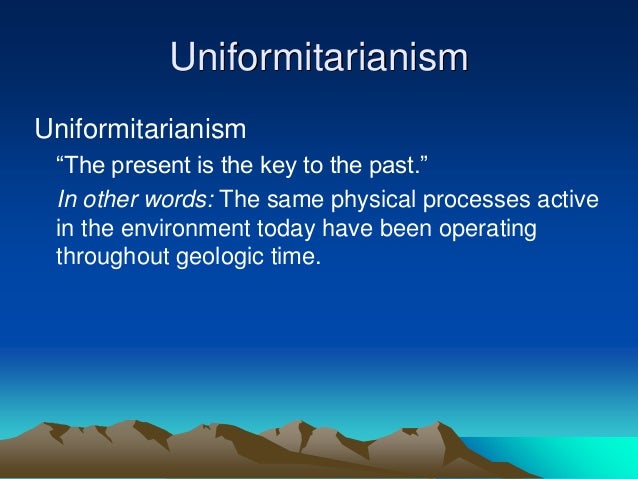 Uniformitarianism

Uniformitarianism

“The present is the key to the past.”

In other words: The same physical processes active in the environment today have been operating throughout geologic time.